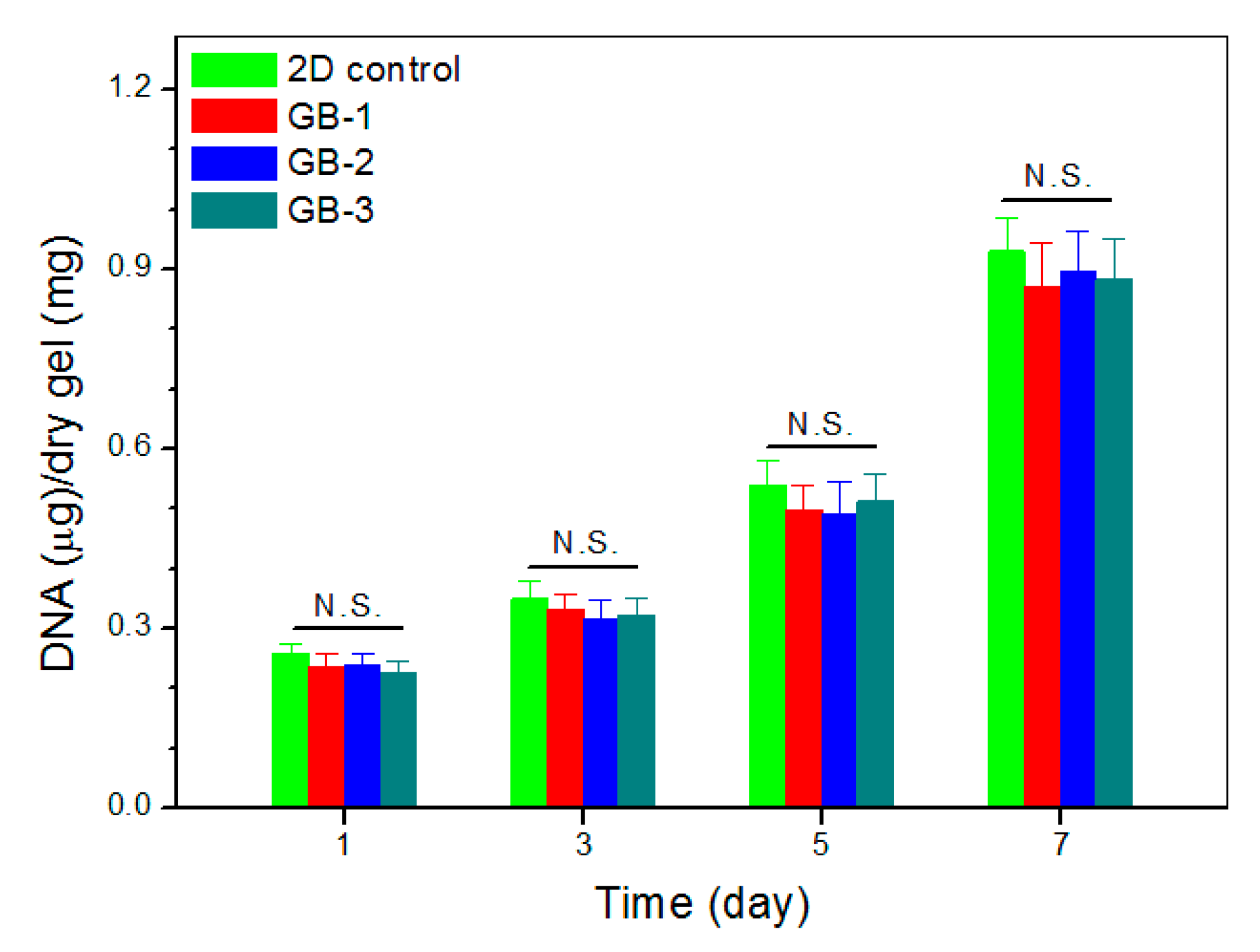 2D control
GB-1
GB-2
GB-3

DNA (μg)/dry gel (mg)

1.2
0.9
0.6
0.3
0.0

N.S.
N.S.
N.S.
N.S.

1
3
5
7

Time (day)